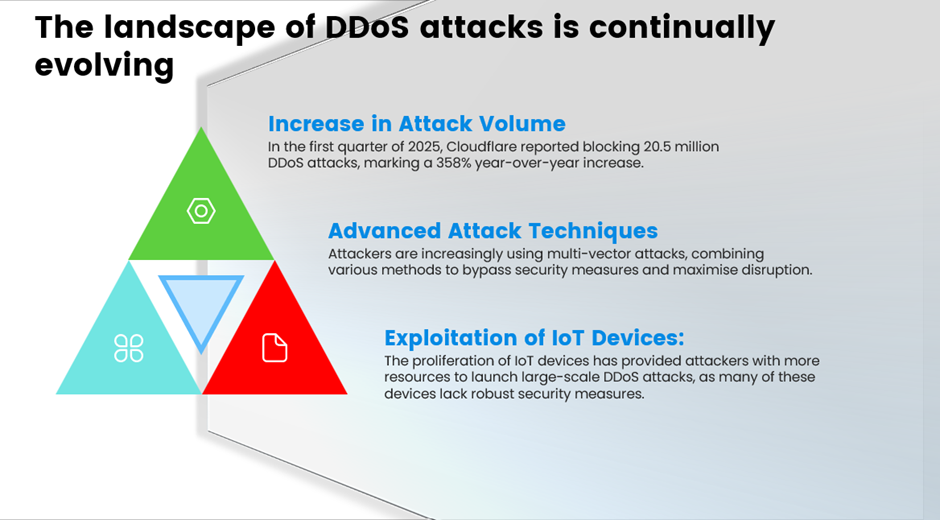 The landscape of DDoS attacks is continually evolving

Increase in Attack Volume
In the first quarter of 2025, Cloudflare reported blocking 20.5 million DDoS attacks, marking a 358% year-over-year increase.

Advanced Attack Techniques
Attackers are increasingly using multi-vector attacks, combining various methods to bypass security measures and maximise disruption.

Exploitation of IoT Devices:
The proliferation of IoT devices has provided attackers with more resources to launch large-scale DDoS attacks, as many of these devices lack robust security measures.